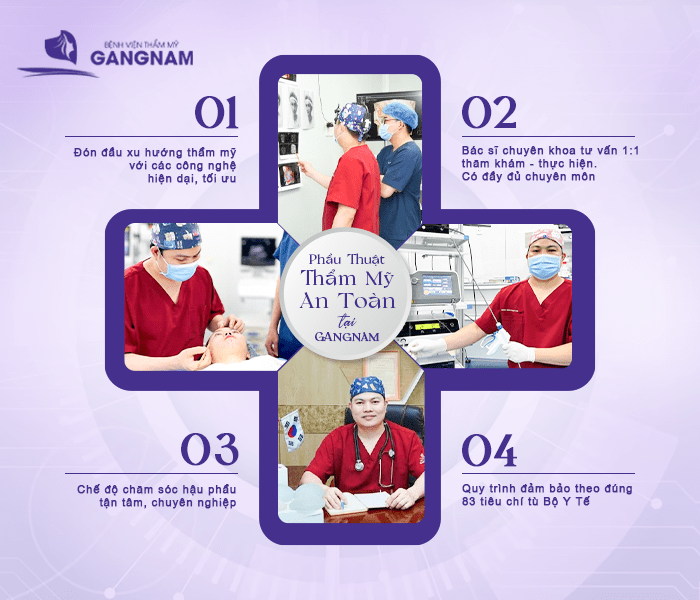 BỆNH VIỆN THẨM MỸ
GANGNAM

01
Đón đầu xu hướng thẩm mỹ với các công nghệ hiện đại, tối ưu

02
Bác sĩ chuyên khoa tư vấn 1:1 thăm khám - thực hiện. Có đầy đủ chuyên môn

Phẫu Thuật
Thẩm Mỹ
An Toàn
tại
GANGNAM

03
Chế độ chăm sóc hậu phẫu tận tâm, chuyên nghiệp

04
Quy trình đảm bảo theo đúng 83 tiêu chí từ Bộ Y Tế